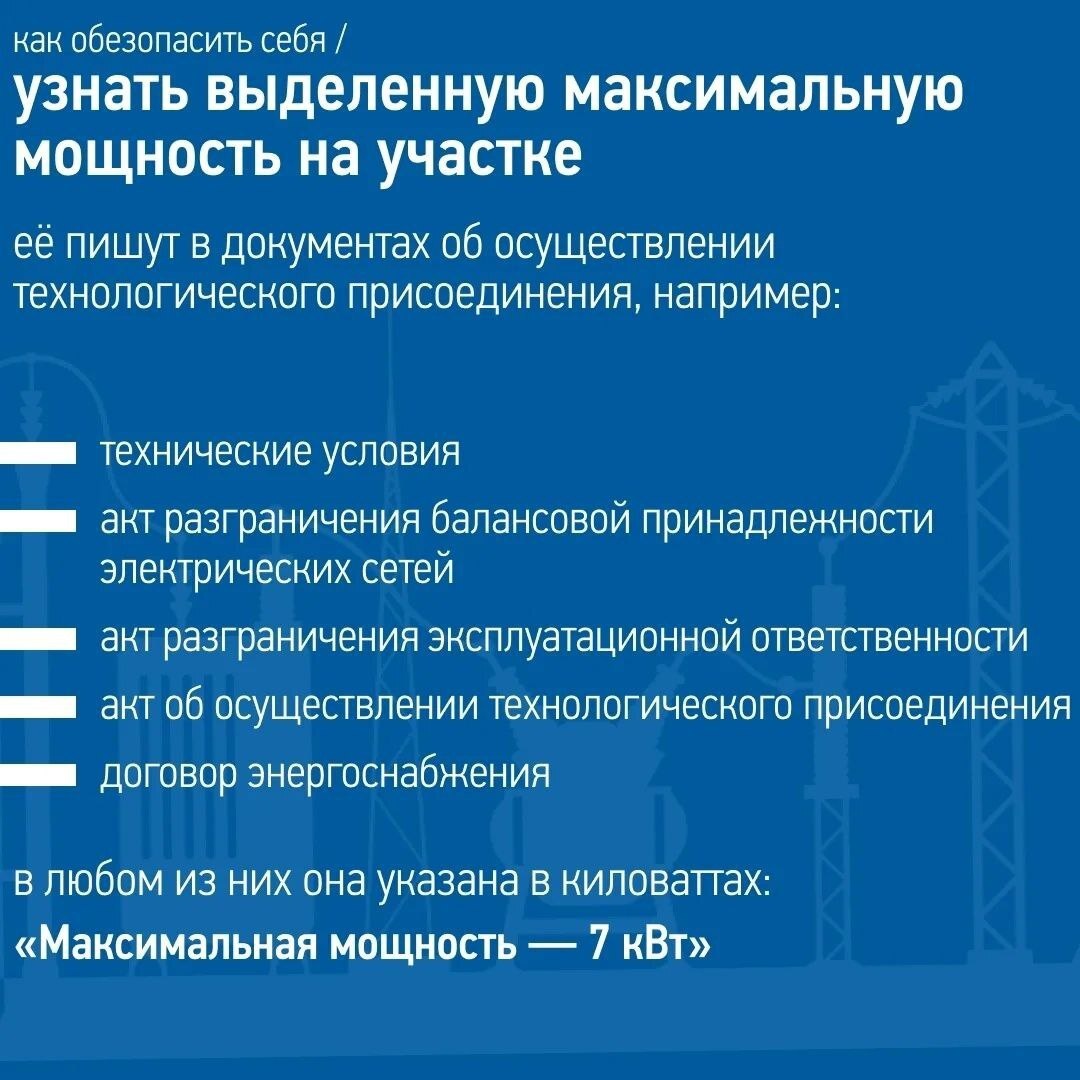 как обезопасить себя /

узнать выделенную максимальную мощность на участке

её пишут в документах об осуществлении технологического присоединения, например:

технические условия

акт разграничения балансовой принадлежности электрических сетей

акт разграничения эксплуатационной ответственности

акт об осуществлении технологического присоединения

договор энергоснабжения

в любом из них она указана в киловаттах:

«Максимальная мощность — 7 кВт»